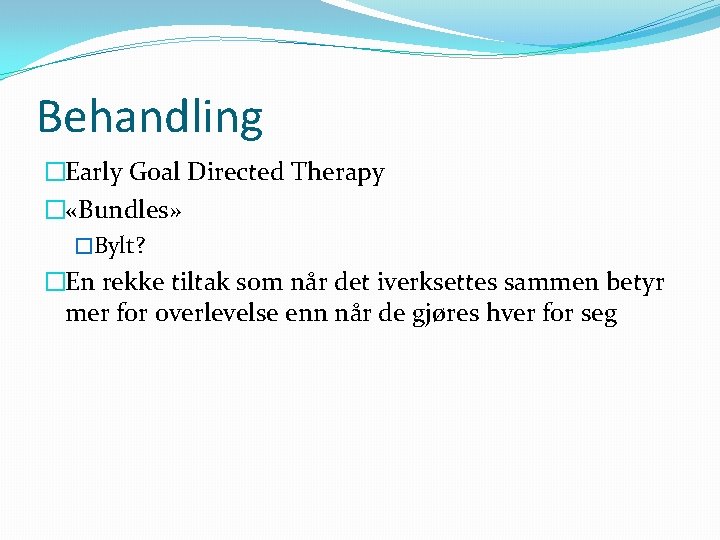 Behandling

Early Goal Directed Therapy

«Bundles»

Bylt?

En rekke tiltak som når det iverksettes sammen betyr mer for overlevelse enn når de gjøres hver for seg